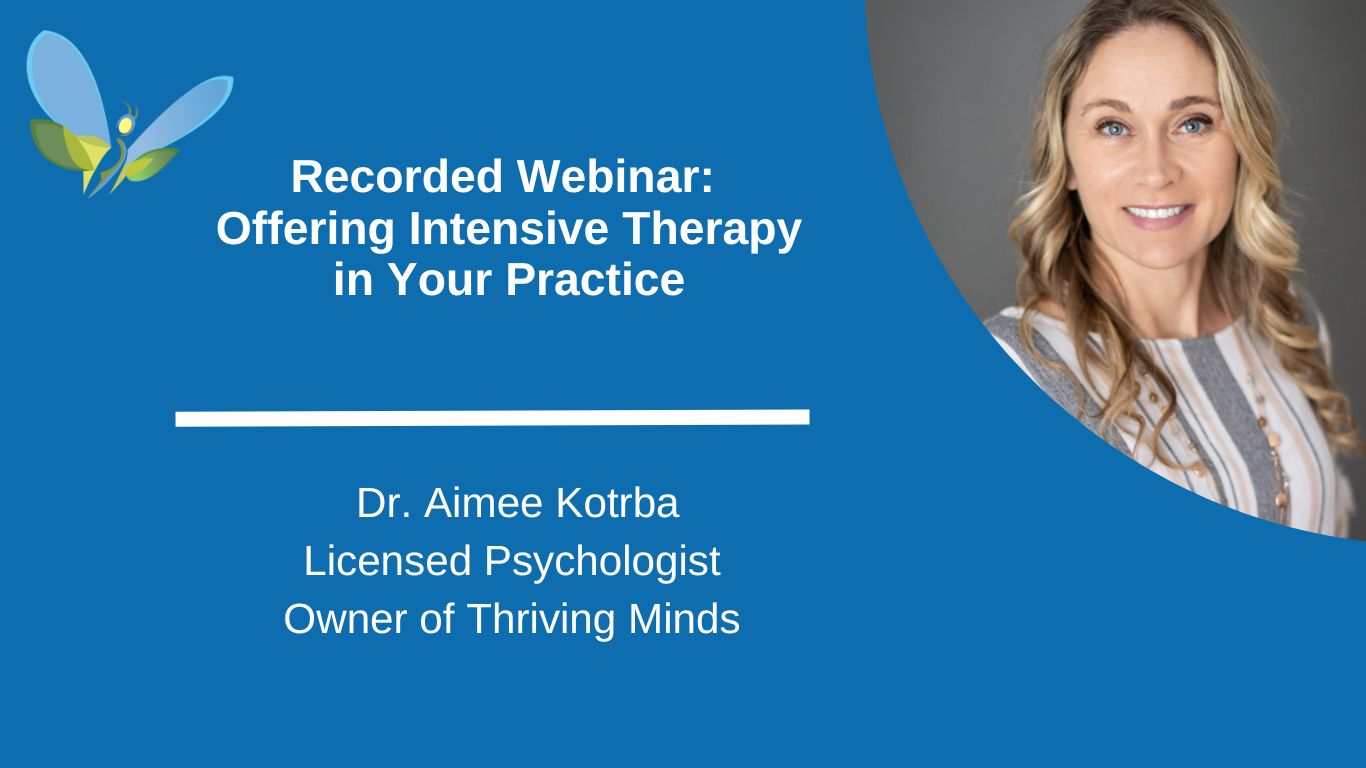 Recorded Webinar:
Offering Intensive Therapy in Your Practice

Dr. Aimee Kotrba
Licensed Psychologist
Owner of Thriving Minds